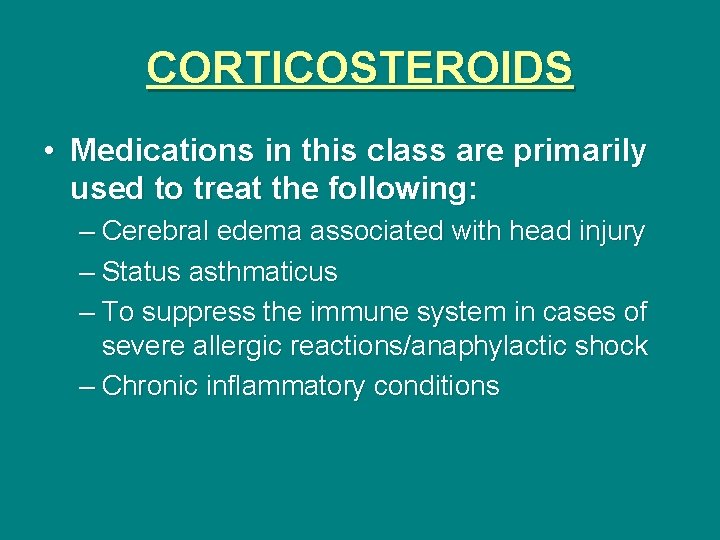 CORTICOSTEROIDS

• Medications in this class are primarily used to treat the following:
– Cerebral edema associated with head injury
– Status asthmaticus
– To suppress the immune system in cases of severe allergic reactions/anaphylactic shock
– Chronic inflammatory conditions